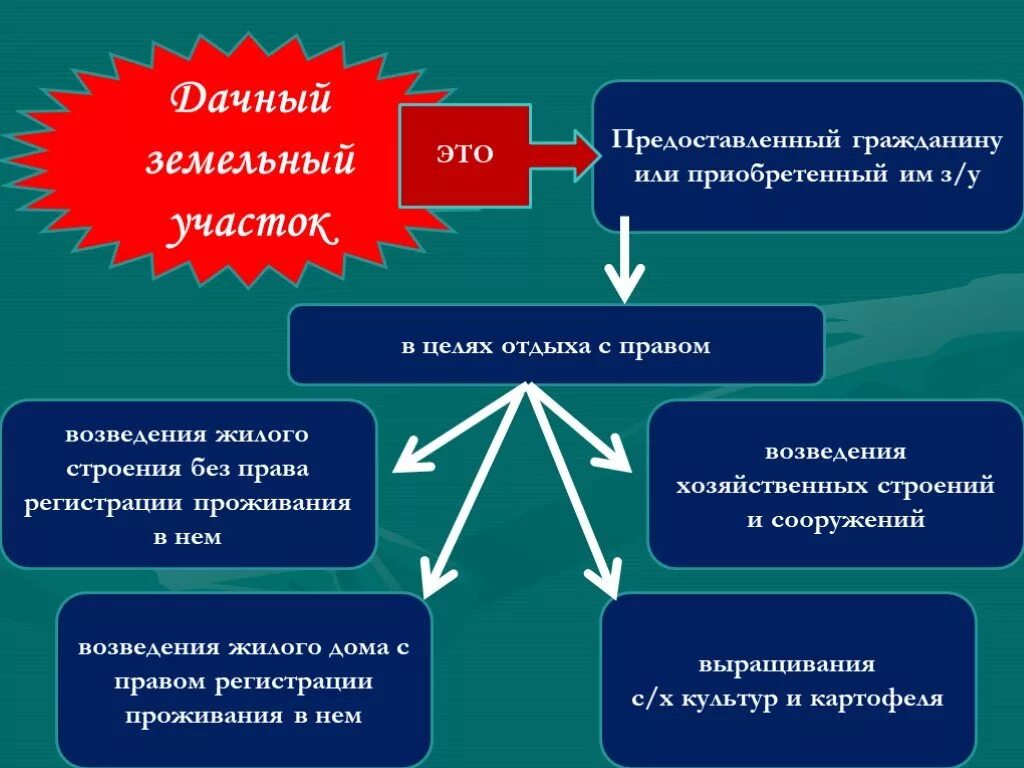 Дачный земельный участок

это

Предоставленный гражданину или приобретенный им з/у

в целях отдыха с правом

возведения жилого строения без права регистрации проживания в нем

возведения хозяйственных строений и сооружений

возведения жилого дома с правом регистрации проживания в нем

выращивания с/х культур и картофеля